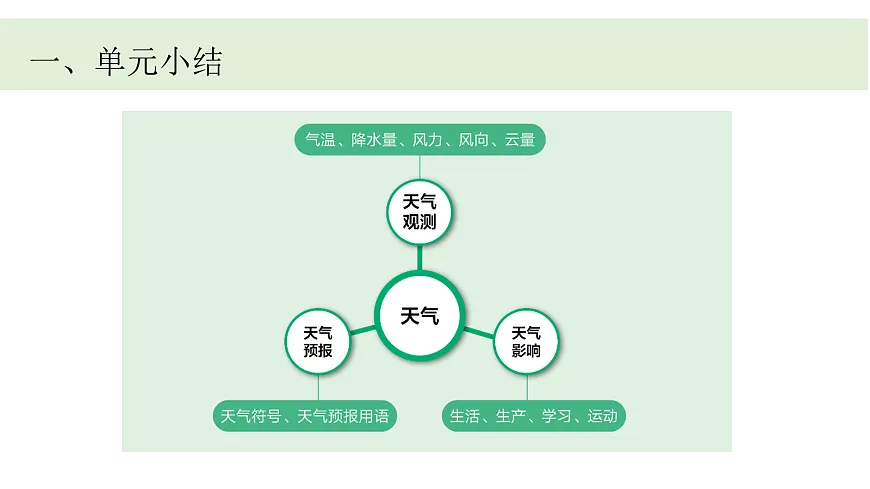 一、单元小结

气温、降水量、风力、风向、云量

天气观测

天气

天气预报

天气影响

天气符号、天气预报用语

生活、生产、学习、运动